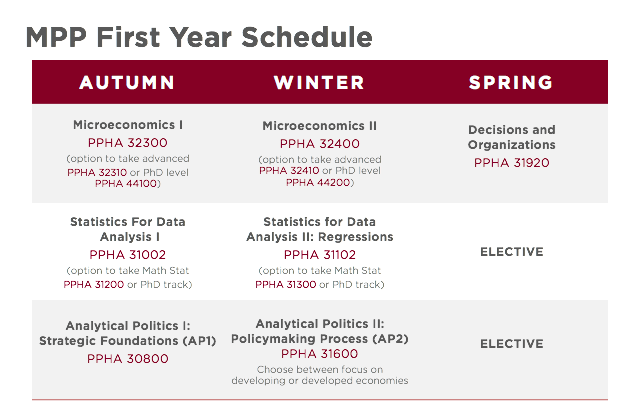 MPP First Year Schedule

| AUTUMN | WINTER | SPRING |
|---|---|---|
| Microeconomics I PPHA 32300 (option to take advanced PPHA 32310 or PhD level PPHA 44100) | Microeconomics II PPHA 32400 (option to take advanced PPHA 32410 or PhD level PPHA 44200) | Decisions and Organizations PPHA 31920 |
| Statistics For Data Analysis I PPHA 31002 (option to take Math Stat PPHA 31200 or PhD track) | Statistics for Data Analysis II: Regressions PPHA 31102 (option to take Math Stat PPHA 31300 or PhD track) | ELECTIVE |
| Analytical Politics I: Strategic Foundations (AP1) PPHA 30800 | Analytical Politics II: Policymaking Process (AP2) PPHA 31600 Choose between focus on developing or developed economies | ELECTIVE |